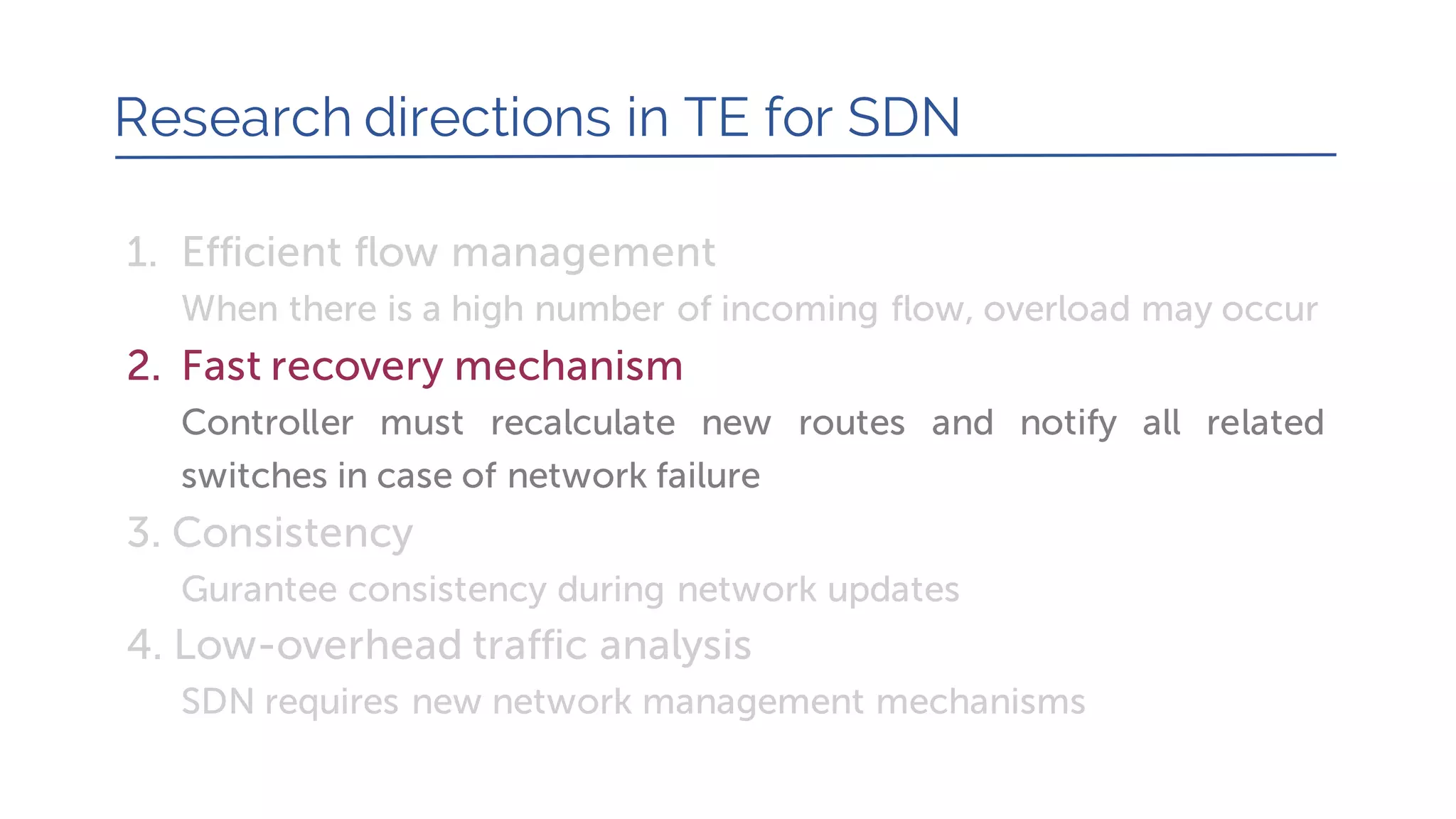 Research directions in TE for SDN

1. Efficient flow management

When there is a high number of incoming flow, overload may occur

2. Fast recovery mechanism

Controller must recalculate new routes and notify all related switches in case of network failure

3. Consistency

Gurantee consistency during network updates

4. Low-overhead traffic analysis

SDN requires new network management mechanisms